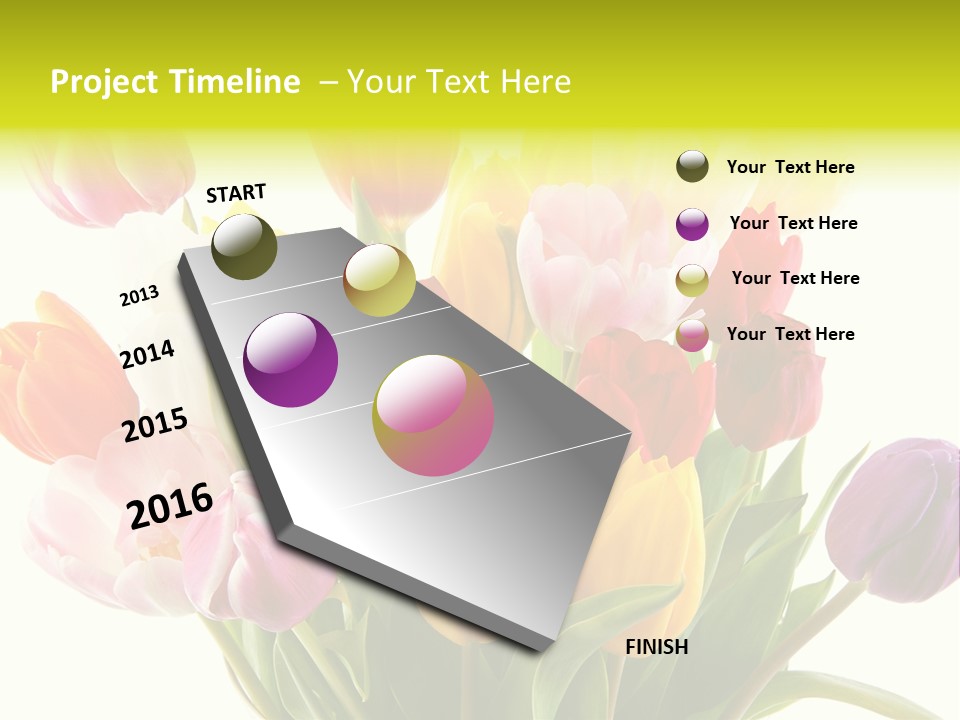 Project Timeline – Your Text Here

START

2013

2014

2015

2016

FINISH

Your Text Here

Your Text Here

Your Text Here

Your Text Here